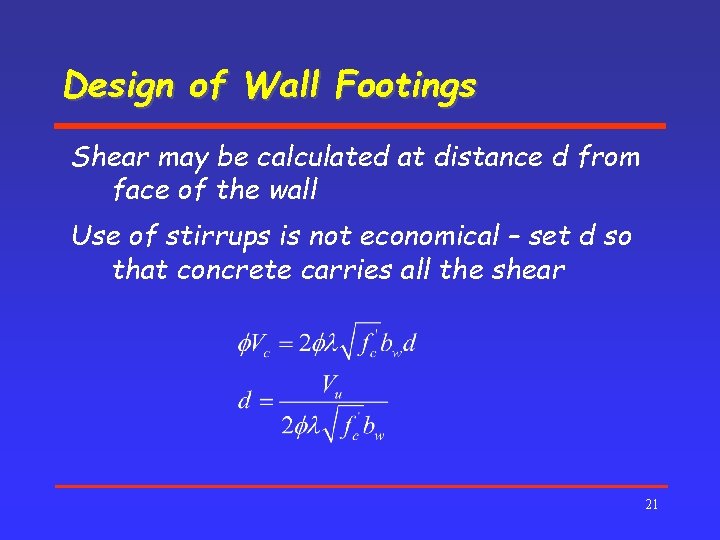 Design of Wall Footings

Shear may be calculated at distance d from face of the wall

Use of stirrups is not economical – set d so that concrete carries all the shear

$\phi V_c = 2\phi\lambda\sqrt{f_c'}b_w d$

$d = \frac{V_u}{2\phi\lambda\sqrt{f_c'}b_w}$

21